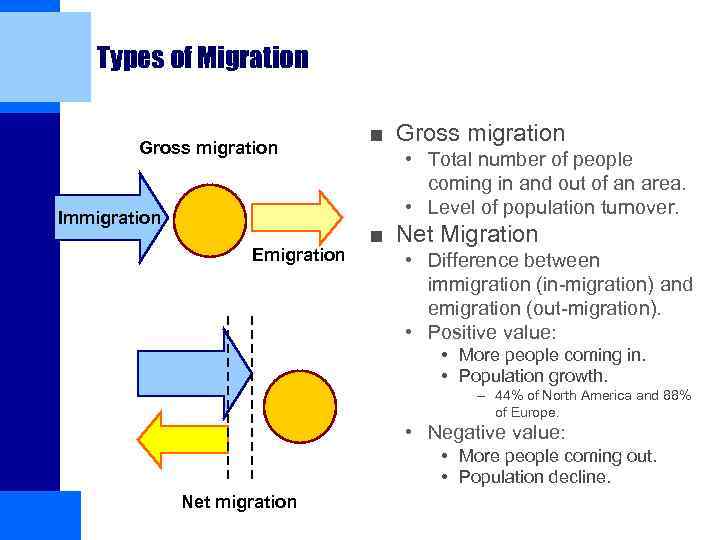 Types of Migration

Gross migration

Immigration

Emigration

Net migration

■ Gross migration
• Total number of people coming in and out of an area.
• Level of population turnover.
■ Net Migration
• Difference between immigration (in-migration) and emigration (out-migration).
• Positive value:
• More people coming in.
• Population growth.
– 44% of North America and 88% of Europe.
• Negative value:
• More people coming out.
• Population decline.